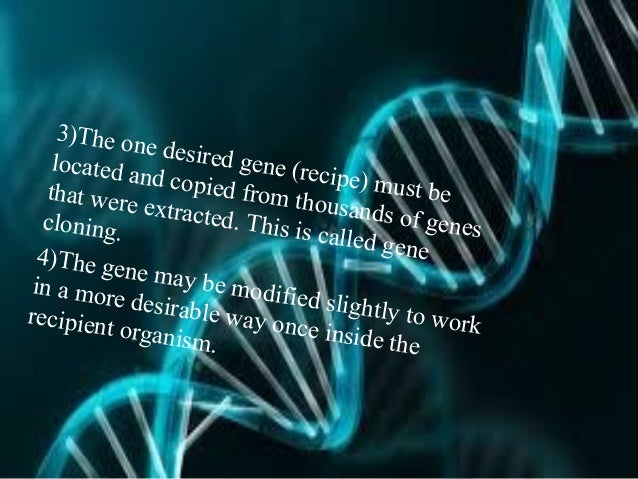 3)The one desired gene (recipe) must be located and copied from thousands of genes that were extracted. This is called gene cloning.

4)The gene may be modified slightly to work in a more desirable way once inside the recipient organism.